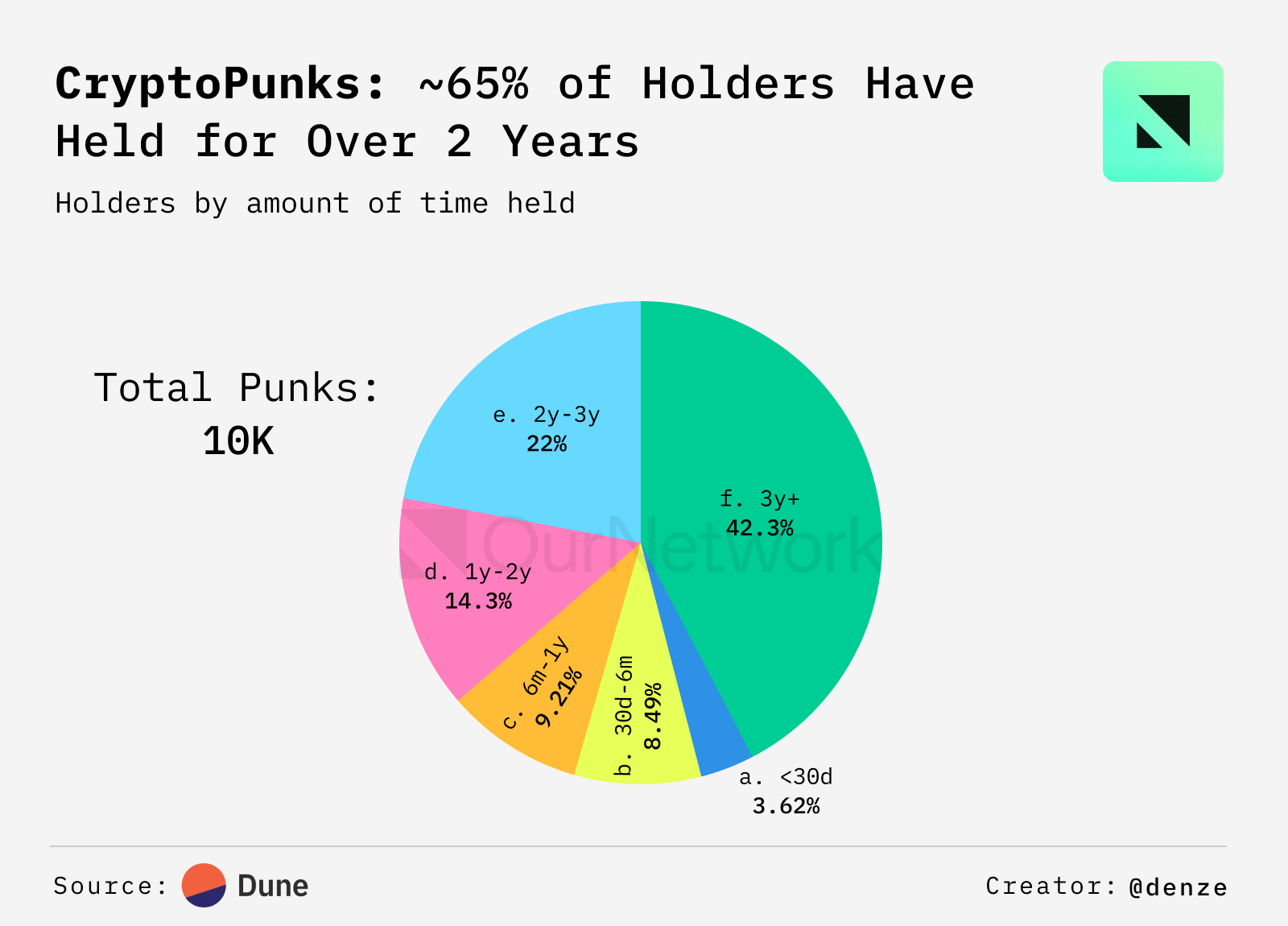 CryptoPunks: ~65% of Holders Have Held for Over 2 Years

Holders by amount of time held

Total Punks:
10K

e. 2y-3y
22%

f. 3y+
42.3%

OurNetwork

d. 1y-2y
14.3%

c. 6m-1y
9.21%

b. 30d-6m
8.49%

a. <30d
3.62%

Source: Dune

Creator: @denze